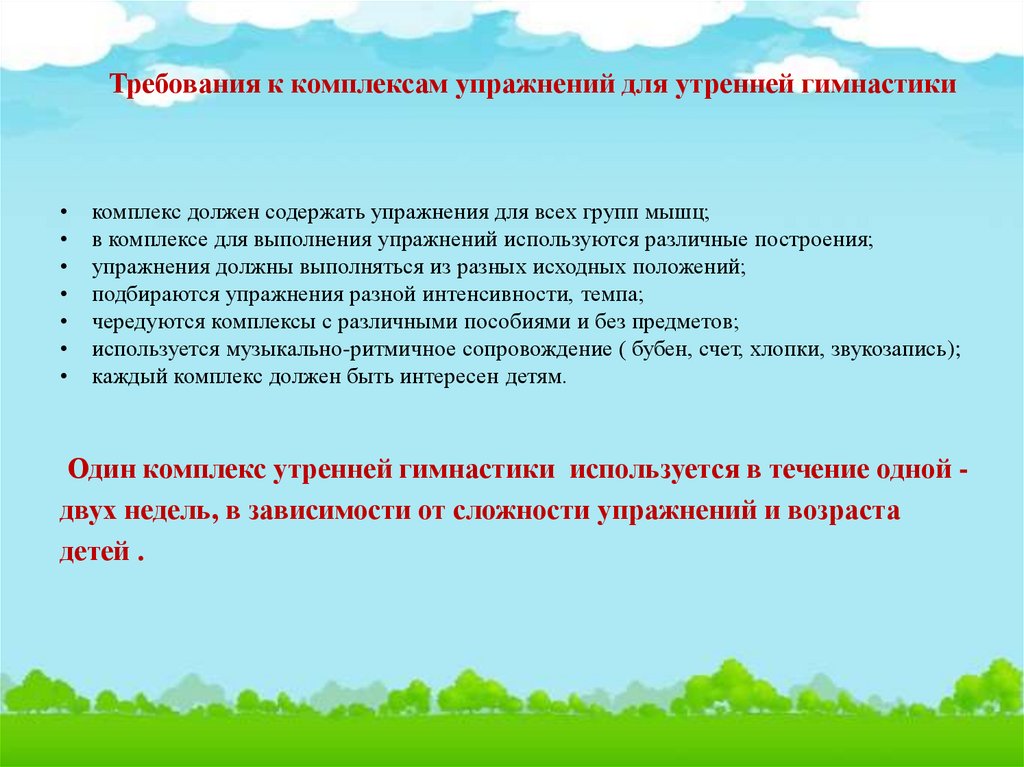 Требования к комплексам упражнений для утренней гимнастики

• комплекс должен содержать упражнения для всех групп мышц;
• в комплексе для выполнения упражнений используются различные построения;
• упражнения должны выполняться из разных исходных положений;
• подбираются упражнения разной интенсивности, темпа;
• чередуются комплексы с различными пособиями и без предметов;
• используется музыкально-ритмичное сопровождение ( бубен, счет, хлопки, звукозапись);
• каждый комплекс должен быть интересен детям.

Один комплекс утренней гимнастики используется в течение одной - двух недель, в зависимости от сложности упражнений и возраста детей .